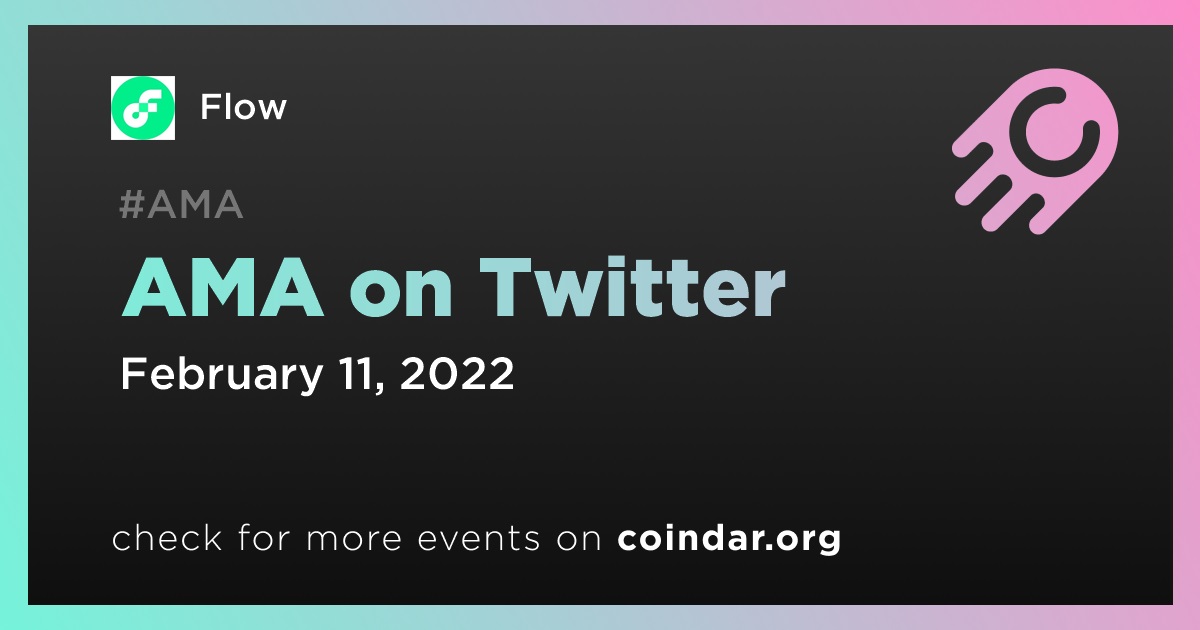 Flow

#AMA

AMA on Twitter

February 11, 2022

check for more events on coindar.org